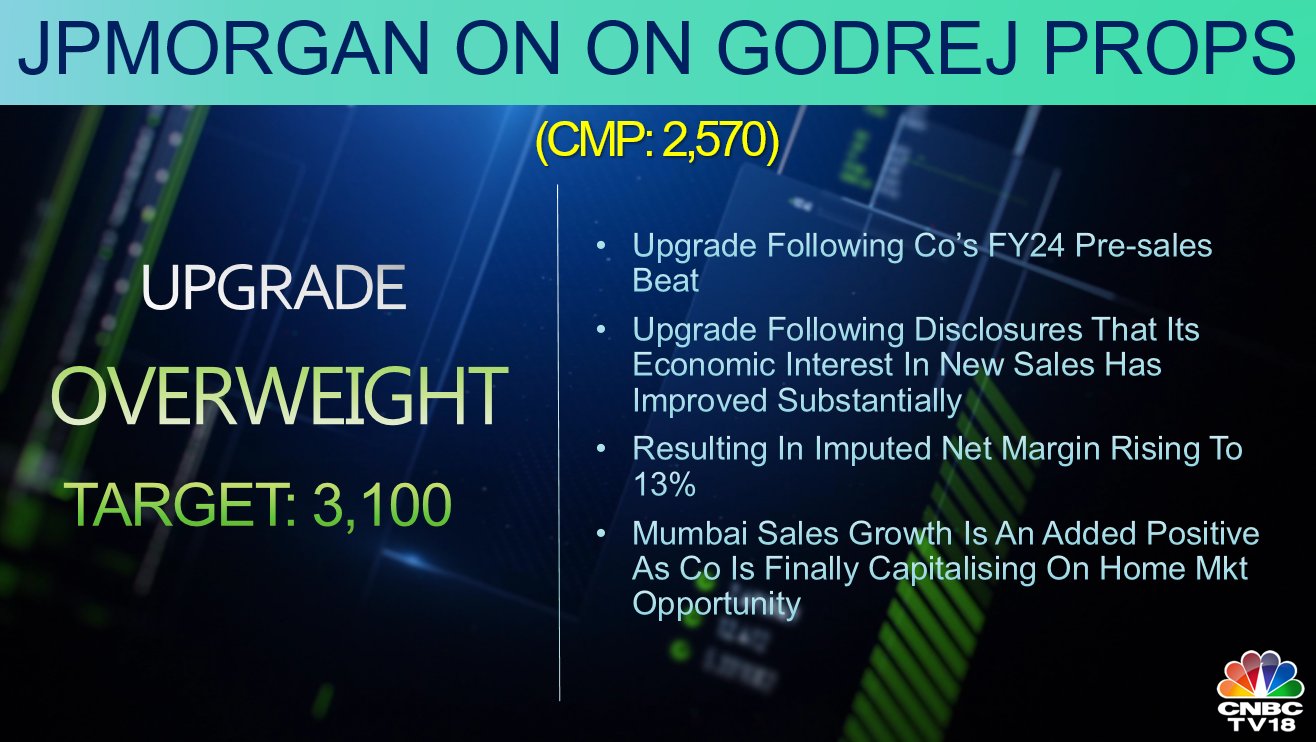 JPMORGAN ON ON GODREJ PROPS

(CMP: 2,570)

UPGRADE

OVERWEIGHT

TARGET: 3,100

• Upgrade Following Co's FY24 Pre-sales Beat

• Upgrade Following Disclosures That Its Economic Interest In New Sales Has Improved Substantially

• Resulting In Imputed Net Margin Rising To 13%

• Mumbai Sales Growth Is An Added Positive As Co Is Finally Capitalising On Home Mkt Opportunity

CNBC TV18